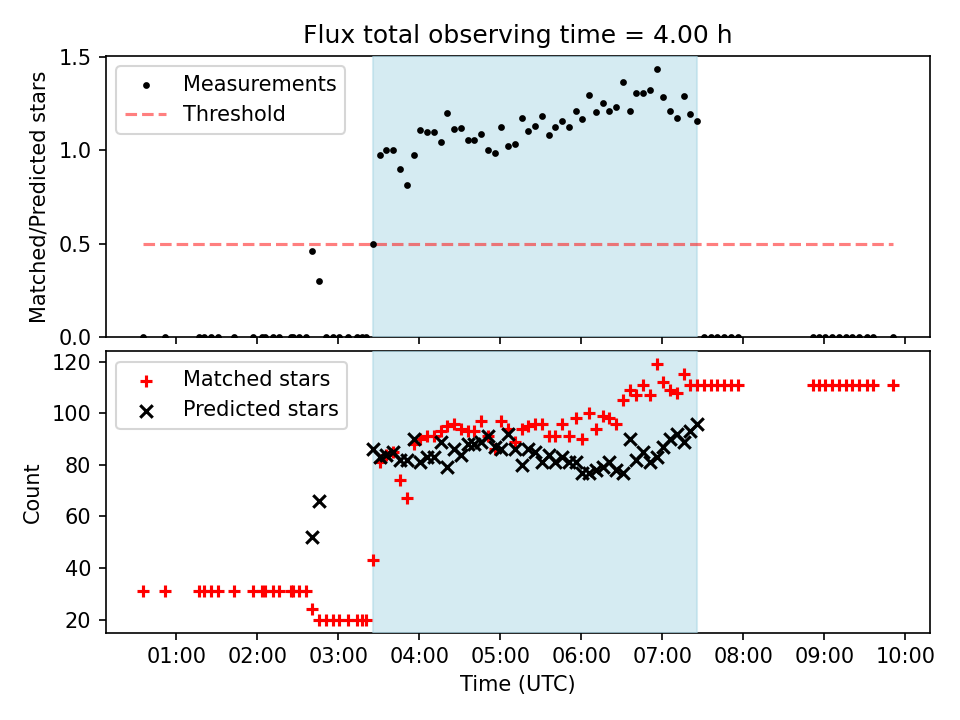 Flux total observing time = 4.00 h

Measurements
Threshold

Matched/Predicted stars

1.5
1.0
0.5
0.0

Matched stars
Predicted stars

Count

120
100
80
60
40
20

01:00
02:00
03:00
04:00
05:00
06:00
07:00
08:00
09:00
10:00

Time (UTC)